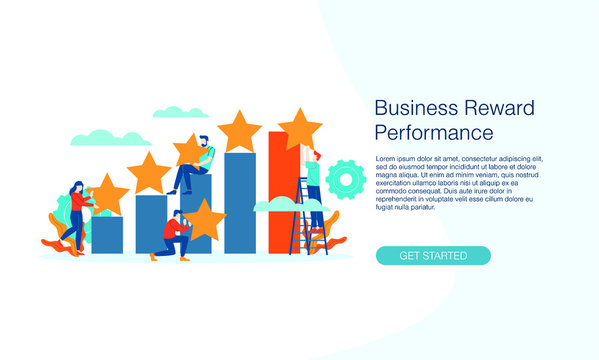 Business Reward Performance

Lorem ipsum dolor sit amet, consectetur adipiscing elit, sed do eiusmod tempor incididunt ut labore et dolore magna aliqua. Ut enim ad minim veniam, quis nostrud exercitation ullamco laboris nisi ut aliquip ex ea commodo consequat. Duis aute irure dolor in reprehenderit in voluptate velit esse cillum dolore eu fugiat nulla pariatur.

GET STARTED